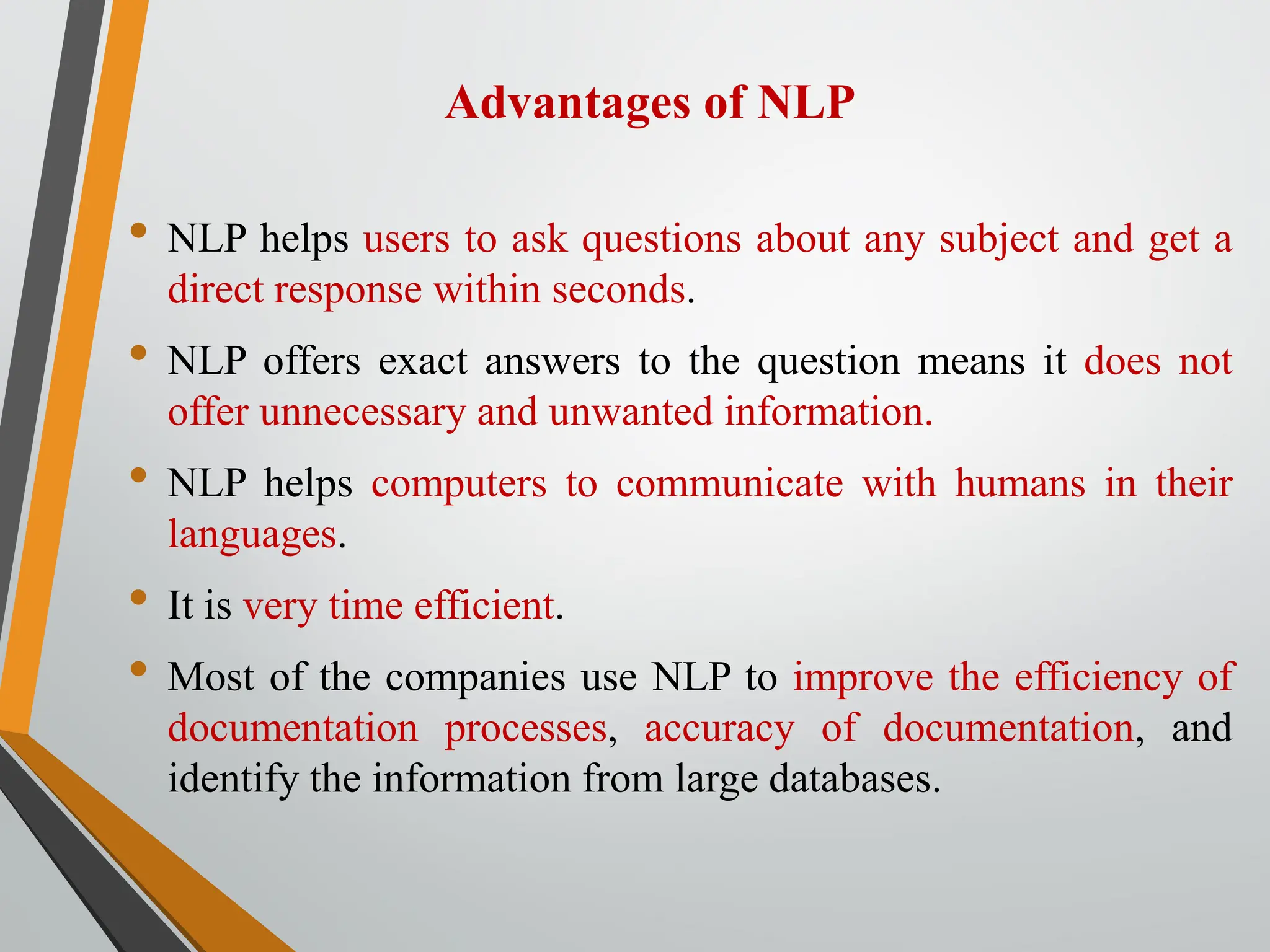 Advantages of NLP

• NLP helps users to ask questions about any subject and get a direct response within seconds.

• NLP offers exact answers to the question means it does not offer unnecessary and unwanted information.

• NLP helps computers to communicate with humans in their languages.

• It is very time efficient.

• Most of the companies use NLP to improve the efficiency of documentation processes, accuracy of documentation, and identify the information from large databases.